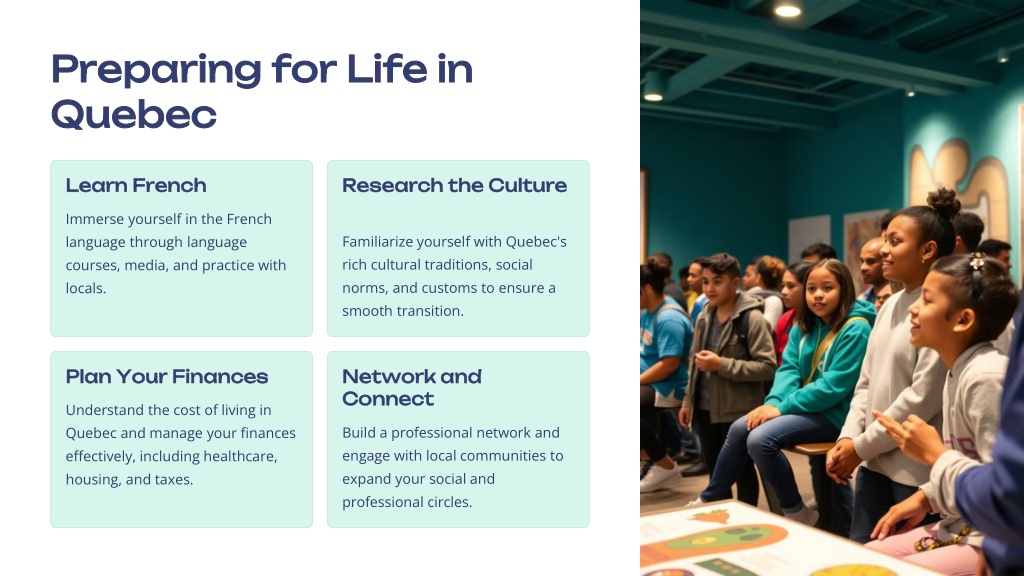 Preparing for Life in Quebec

Learn French

Immerse yourself in the French language through language courses, media, and practice with locals.

Research the Culture

Familiarize yourself with Quebec's rich cultural traditions, social norms, and customs to ensure a smooth transition.

Plan Your Finances

Understand the cost of living in Quebec and manage your finances effectively, including healthcare, housing, and taxes.

Network and Connect

Build a professional network and engage with local communities to expand your social and professional circles.